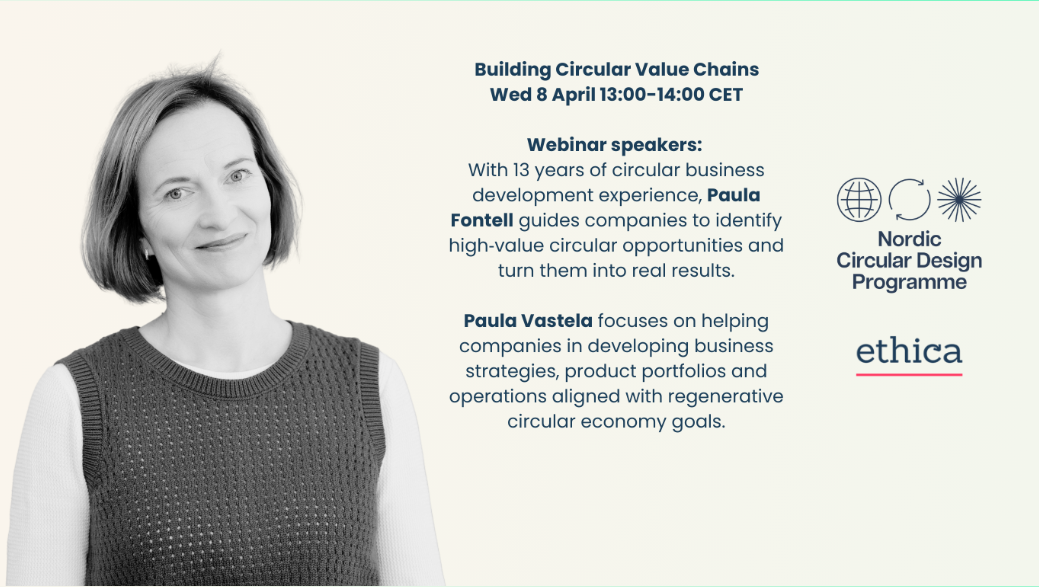 Building Circular Value Chains
Wed 8 April 13:00-14:00 CET

Webinar speakers:
With 13 years of circular business development experience, Paula Fontell guides companies to identify high-value circular opportunities and turn them into real results.

Paula Vastela focuses on helping companies in developing business strategies, product portfolios and operations aligned with regenerative circular economy goals.

Nordic Circular Design Programme

ethica